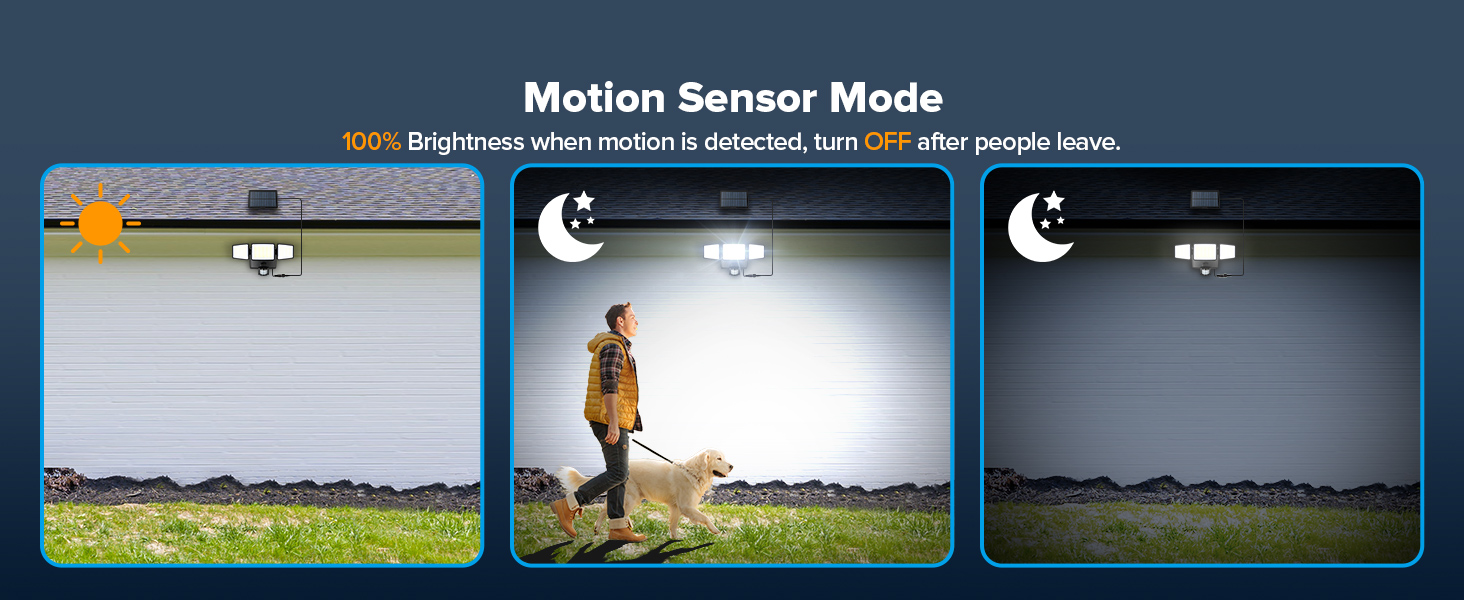 Motion Sensor Mode

100% Brightness when motion is detected, turn OFF after people leave.